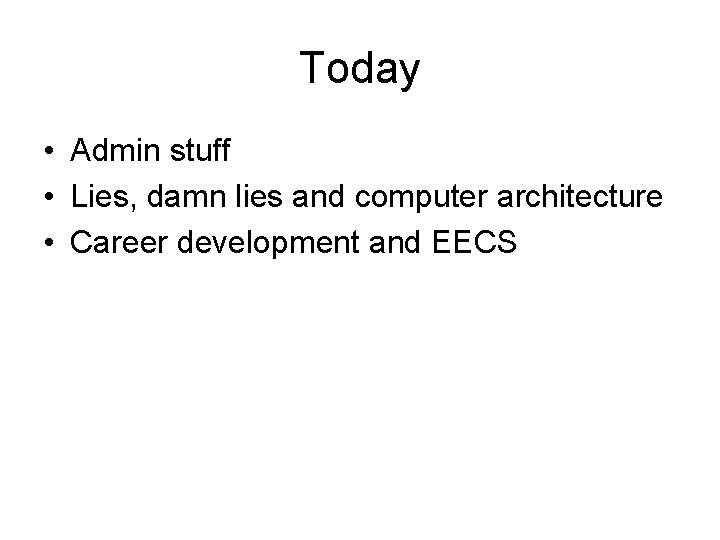 Today

• Admin stuff
• Lies, damn lies and computer architecture
• Career development and EECS